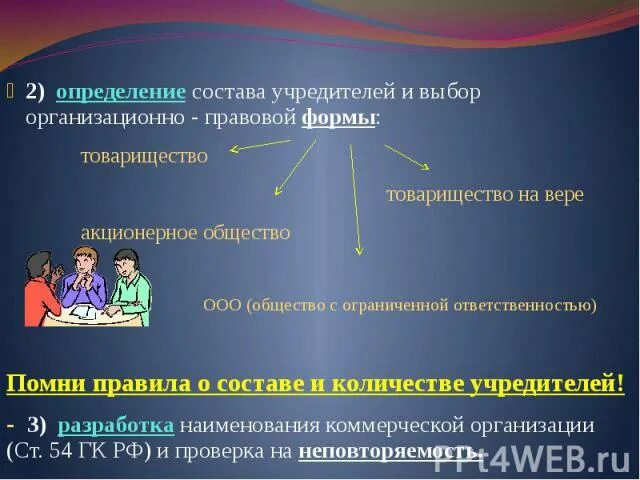 2) определение состава учредителей и выбор организационно - правовой формы:

товарищество

товарищество на вере

акционерное общество

ООО (общество с ограниченной ответственностью)

Помни правила о составе и количестве учредителей!

- 3) разработка наименования коммерческой организации (Ст. 54 ГК РФ) и проверка на неповторяемость.

PPt4WEB.ru